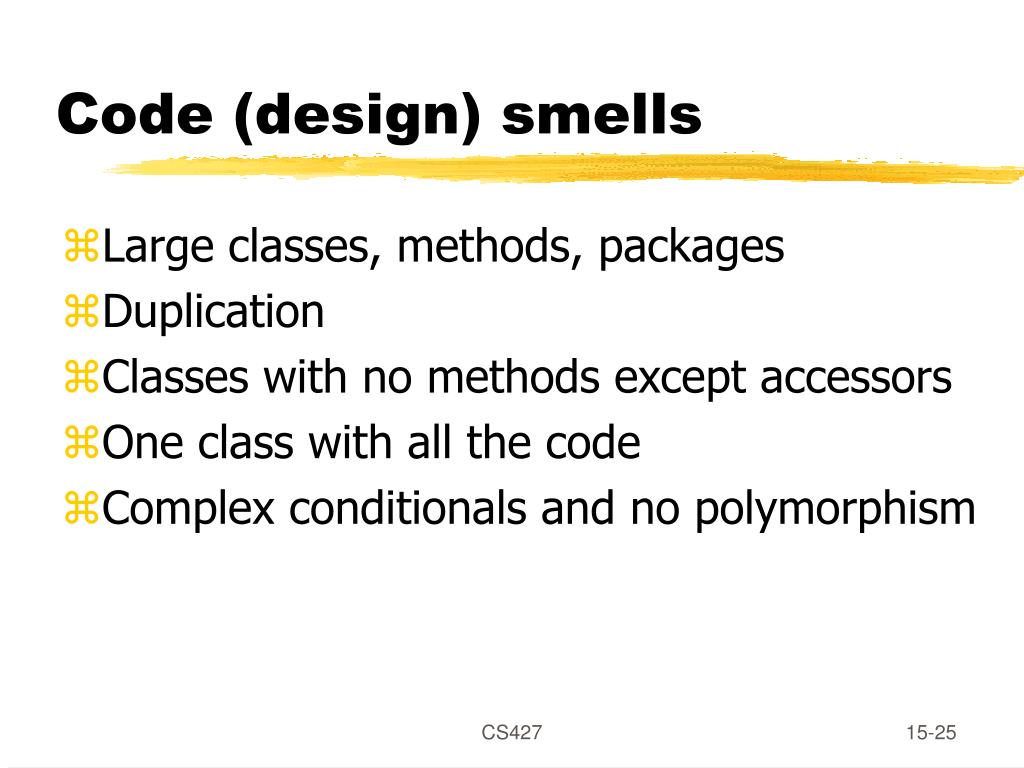 Code (design) smells

⌘Large classes, methods, packages
⌘Duplication
⌘Classes with no methods except accessors
⌘One class with all the code
⌘Complex conditionals and no polymorphism

CS427

15-25